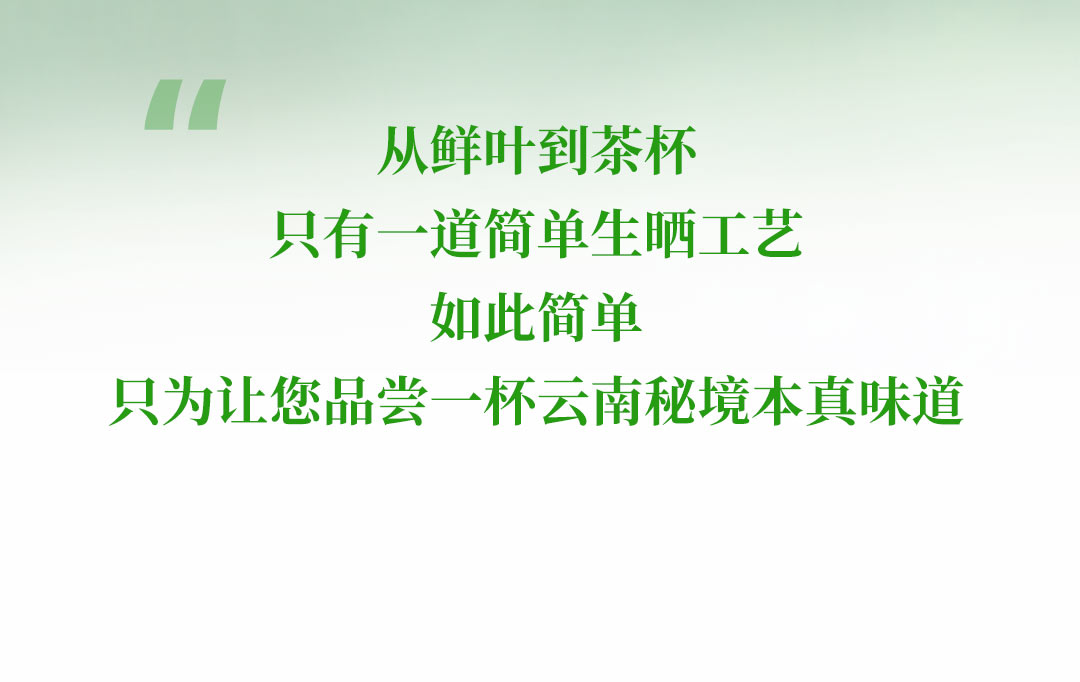 “
从鲜叶到茶杯
只有一道简单生晒工艺
如此简单
只为让您品尝一杯云南秘境本真味道